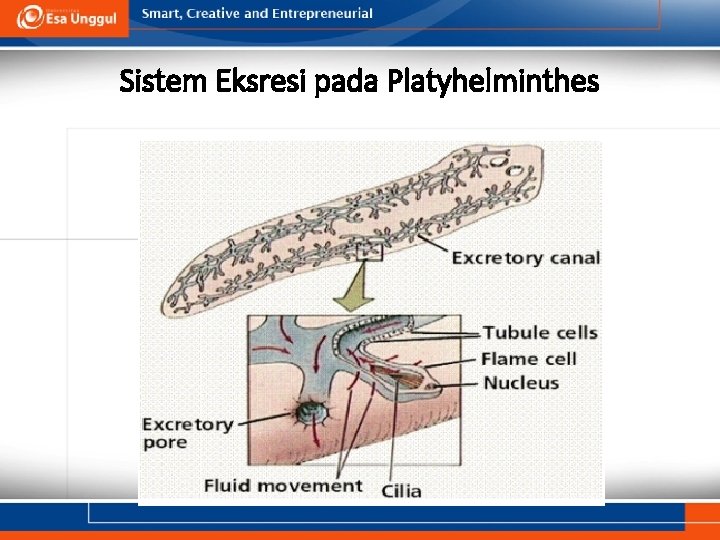 Esa Unggul

Smart, Creative and Entrepreneurial

Sistem Eksresi pada Platyhelminthes

Excretory canal

Tubule cells

Flame cell

Nucleus

Excretory pore

Fluid movement

Cilia